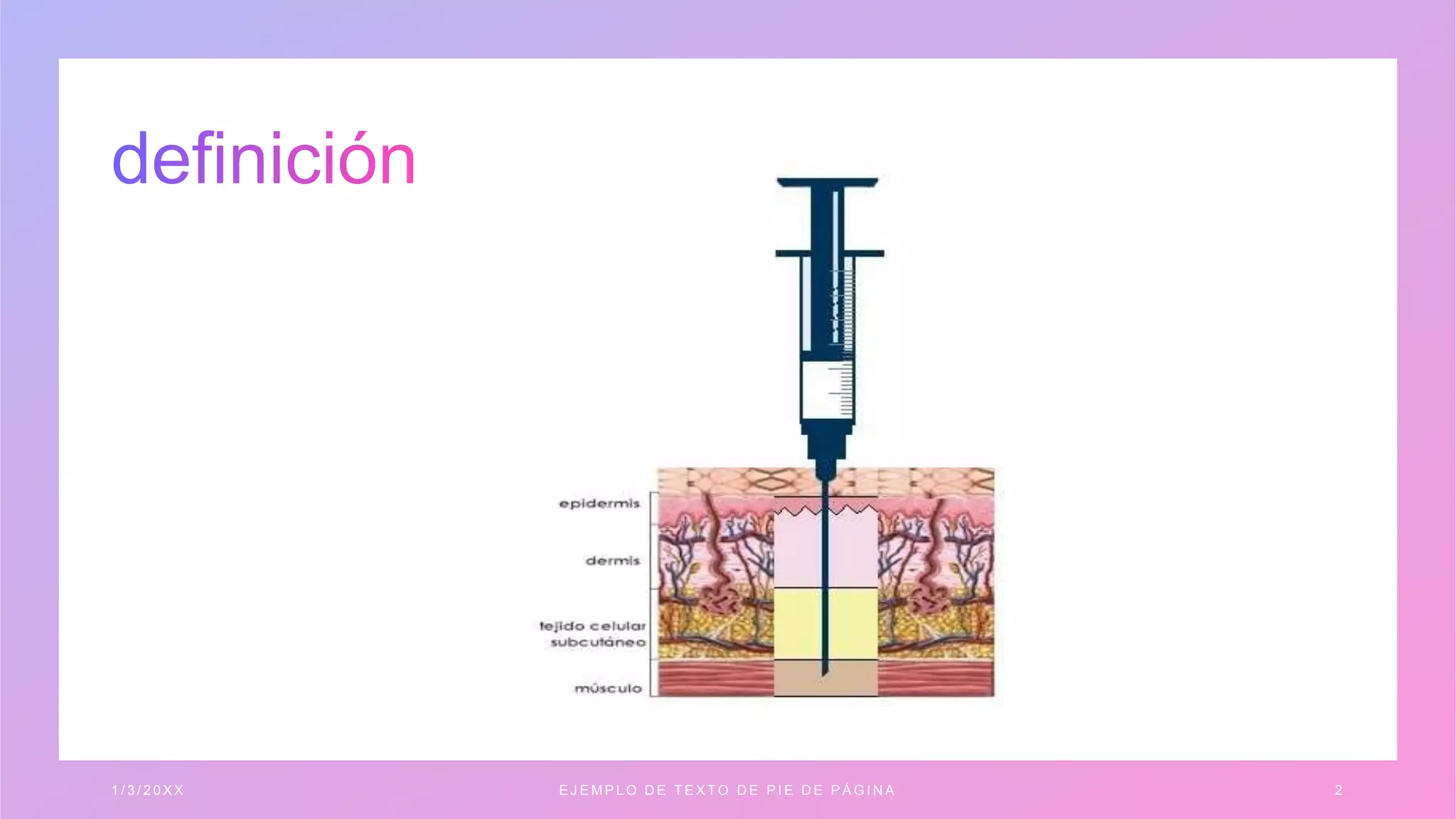 definición

epidermis

dermis

tejido celular subcutáneo

músculo

1/3/20XX

EJEMPLO DE TEXTO DE PIE DE PÁGINA

2